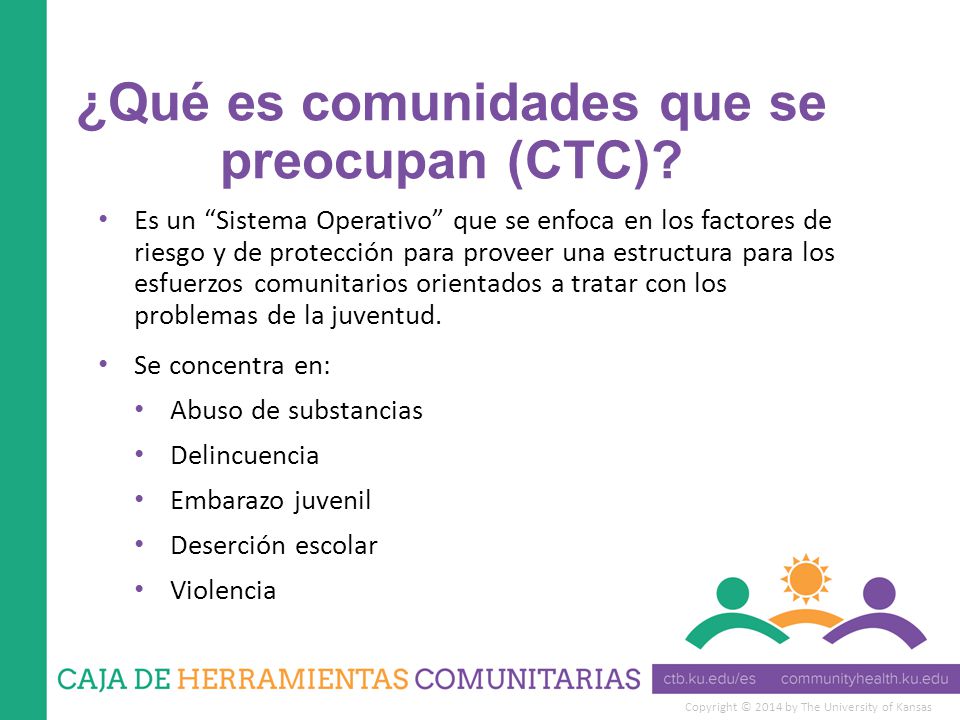 ¿Qué es comunidades que se preocupan (CTC)?

• Es un “Sistema Operativo” que se enfoca en los factores de riesgo y de protección para proveer una estructura para los esfuerzos comunitarios orientados a tratar con los problemas de la juventud.

• Se concentra en:
 • Abuso de substancias
 • Delincuencia
 • Embarazo juvenil
 • Deserción escolar
 • Violencia

CAJA DE HERRAMIENTAS COMUNITARIAS

ctb.ku.edu/es communityhealth.ku.edu

Copyright © 2014 by The University of Kansas